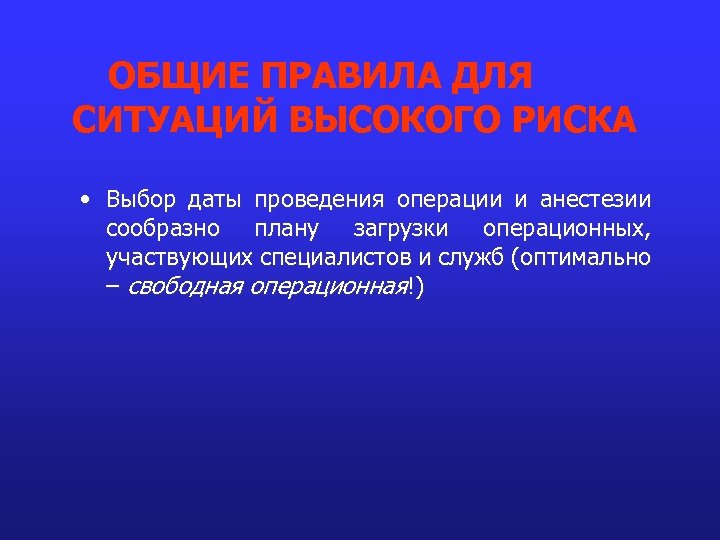 ОБЩИЕ ПРАВИЛА ДЛЯ СИТУАЦИЙ ВЫСОКОГО РИСКА

• Выбор даты проведения операции и анестезии сообразно плану загрузки операционных, участвующих специалистов и служб (оптимально – свободная операционная!)